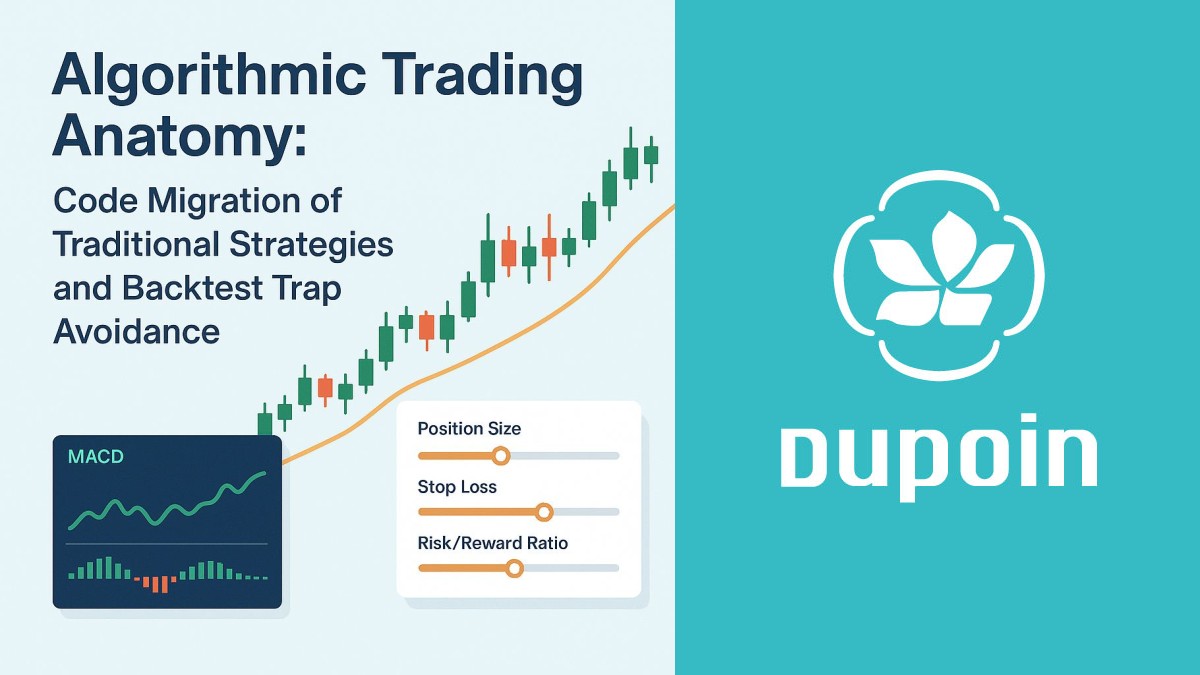 Algorithmic Trading Anatomy:

Code Migration of Traditional Strategies and Backtest Trap Avoidance

MACD

Position Size

Stop Loss

Risk/Reward Ratio

Dupoin